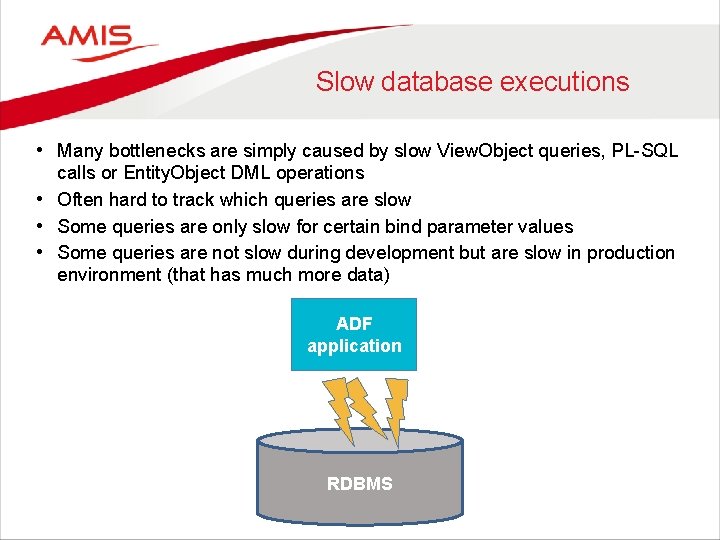 AMIS

Slow database executions

• Many bottlenecks are simply caused by slow ViewObject queries, PL-SQL calls or EntityObject DML operations
• Often hard to track which queries are slow
• Some queries are only slow for certain bind parameter values
• Some queries are not slow during development but are slow in production environment (that has much more data)

ADF
application

RDBMS